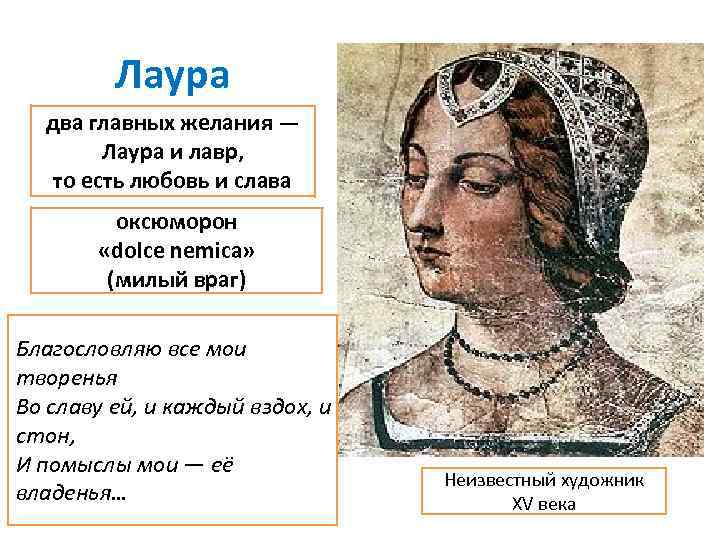 Лаура

два главных желания — Лаура и лавр, то есть любовь и слава

оксюморон «dolce nemica» (милый враг)

Благословляю все мои творенья
Во славу ей, и каждый вздох, и стон,
И помыслы мои — её владенья…

Неизвестный художник XV века